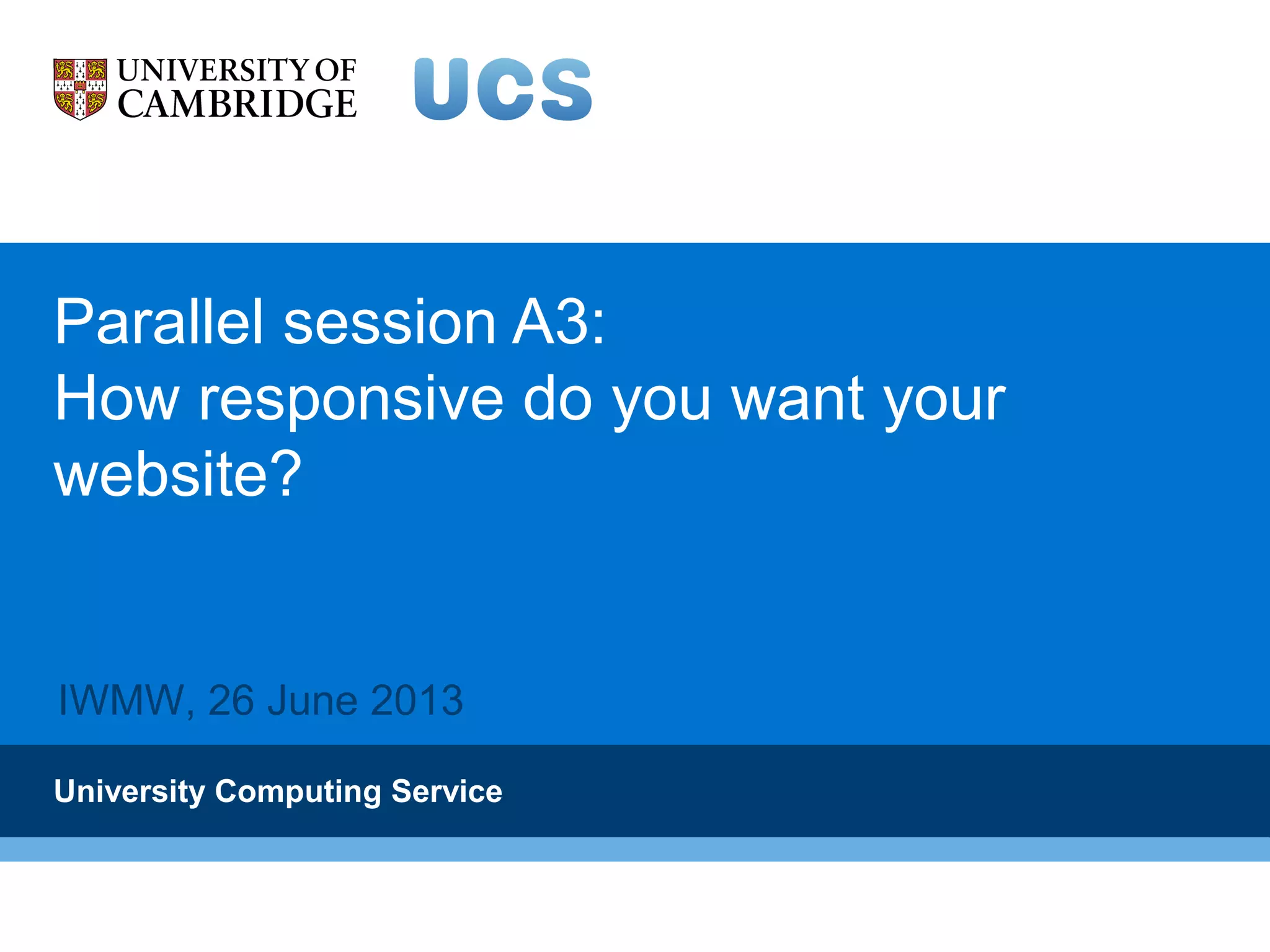 UNIVERSITY OF CAMBRIDGE

UCS

Parallel session A3:
How responsive do you want your website?

IWMW, 26 June 2013

University Computing Service